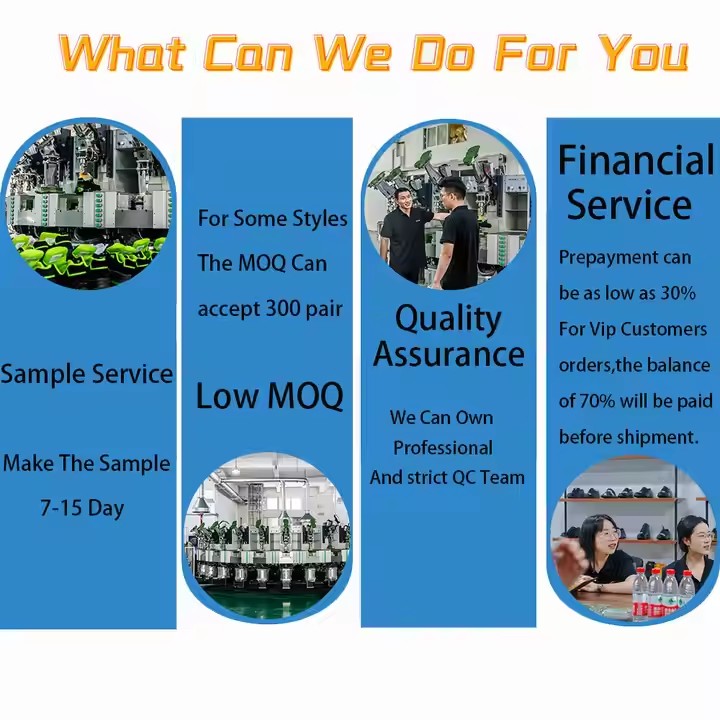 What Can We Do For You

Sample Service

Make The Sample 7-15 Day

For Some Styles The MOQ Can accept 300 pair

Low MOQ

Quality Assurance

We Can Own Professional And strict QC Team

Financial Service

Prepayment can be as low as 30% For Vip Customers orders,the balance of 70% will be paid before shipment.